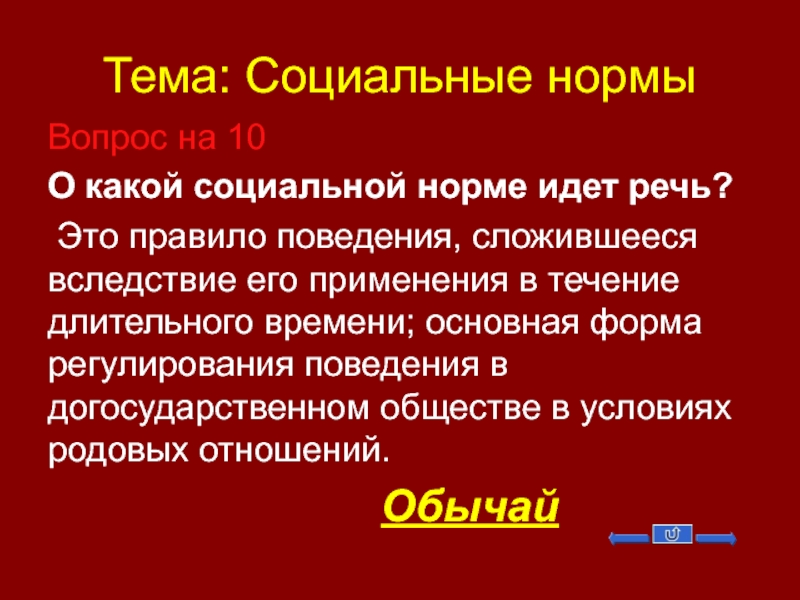 Тема: Социальные нормы

Вопрос на 10

О какой социальной норме идет речь?

Это правило поведения, сложившееся вследствие его применения в течение длительного времени; основная форма регулирования поведения в догосударственном обществе в условиях родовых отношений.

Обычай